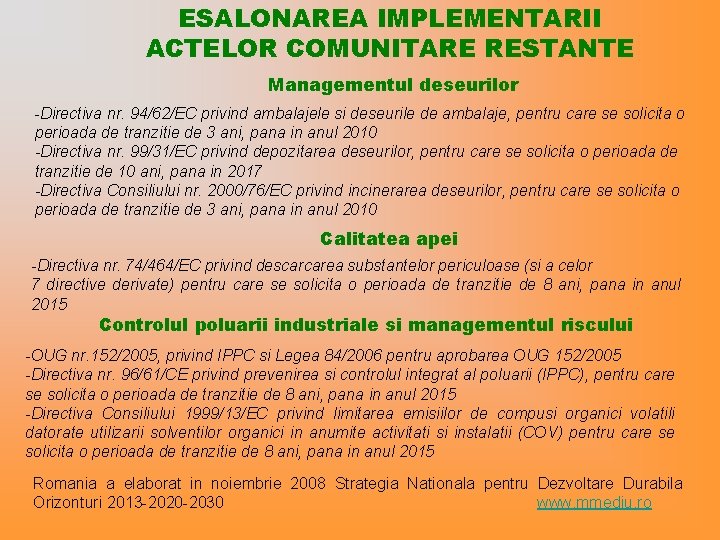 ESALONAREA IMPLEMENTARII ACTELOR COMUNITARE RESTANTE

Managementul deseurilor

-Directiva nr. 94/62/EC privind ambalajele si deseurile de ambalaje, pentru care se solicita o perioada de tranzitie de 3 ani, pana in anul 2010
-Directiva nr. 99/31/EC privind depozitarea deseurilor, pentru care se solicita o perioada de tranzitie de 10 ani, pana in 2017
-Directiva Consiliului nr. 2000/76/EC privind incinerarea deseurilor, pentru care se solicita o perioada de tranzitie de 3 ani, pana in anul 2010

Calitatea apei

-Directiva nr. 74/464/EC privind descarcarea substantelor periculoase (si a celor 7 directive derivate) pentru care se solicita o perioada de tranzitie de 8 ani, pana in anul 2015

Controlul poluarii industriale si managementul riscului

-OUG nr.152/2005, privind IPPC si Legea 84/2006 pentru aprobarea OUG 152/2005
-Directiva nr. 96/61/CE privind prevenirea si controlul integrat al poluarii (IPPC), pentru care se solicita o perioada de tranzitie de 8 ani, pana in anul 2015
-Directiva Consiliului 1999/13/EC privind limitarea emisiilor de compusi organici volatili datorate utilizarii solventilor organici in anumite activitati si instalatii (COV) pentru care se solicita o perioada de tranzitie de 8 ani, pana in anul 2015

Romania a elaborat in noiembrie 2008 Strategia Nationala pentru Dezvoltare Durabila Orizonturi 2013-2020-2030 www.mmediu.ro